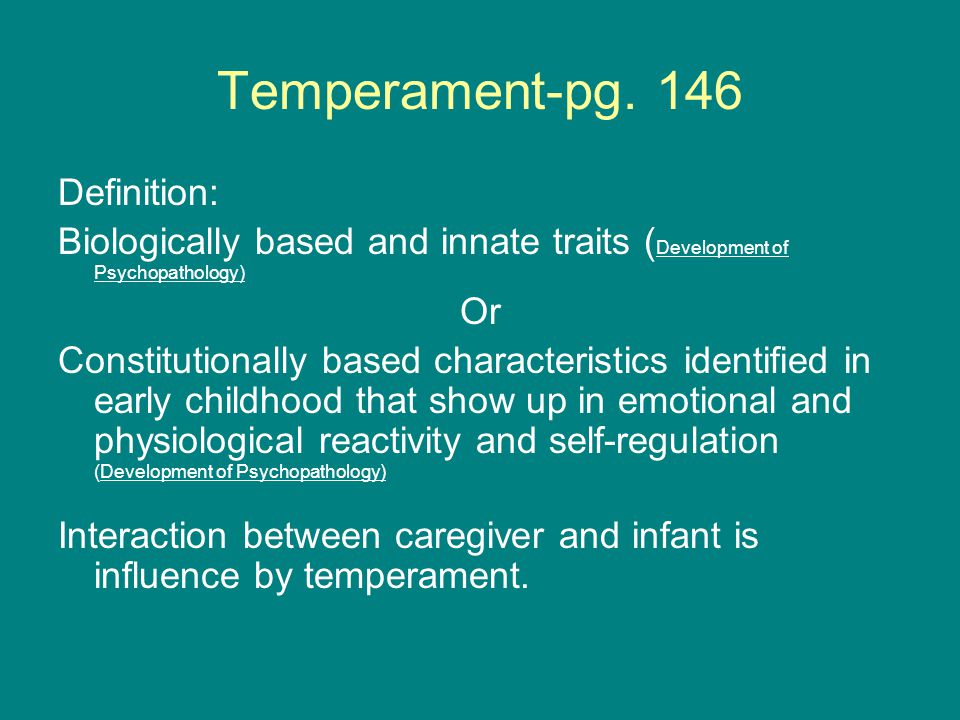 Temperament-pg. 146

Definition:

Biologically based and innate traits (Development of Psychopathology)

Or

Constitutionally based characteristics identified in early childhood that show up in emotional and physiological reactivity and self-regulation (Development of Psychopathology)

Interaction between caregiver and infant is influence by temperament.